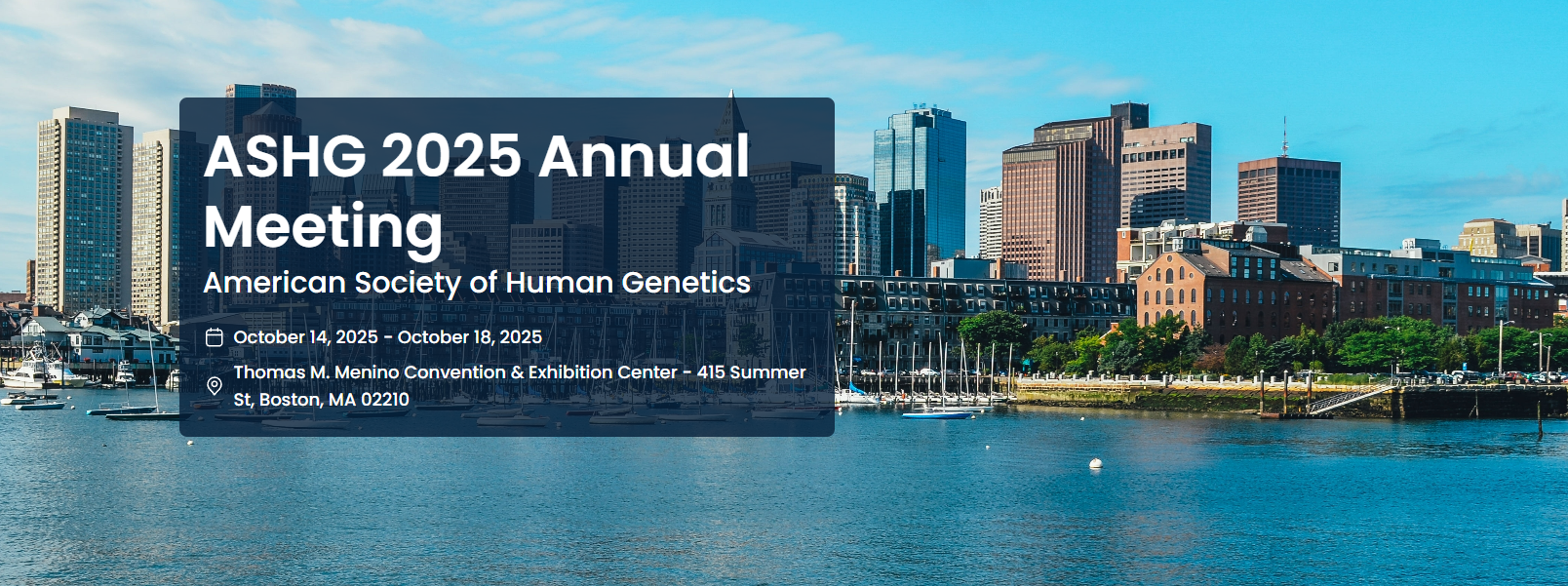 ASHG 2025 Annual Meeting

American Society of Human Genetics

October 14, 2025 - October 18, 2025

Thomas M. Menino Convention & Exhibition Center - 415 Summer St, Boston, MA 02210